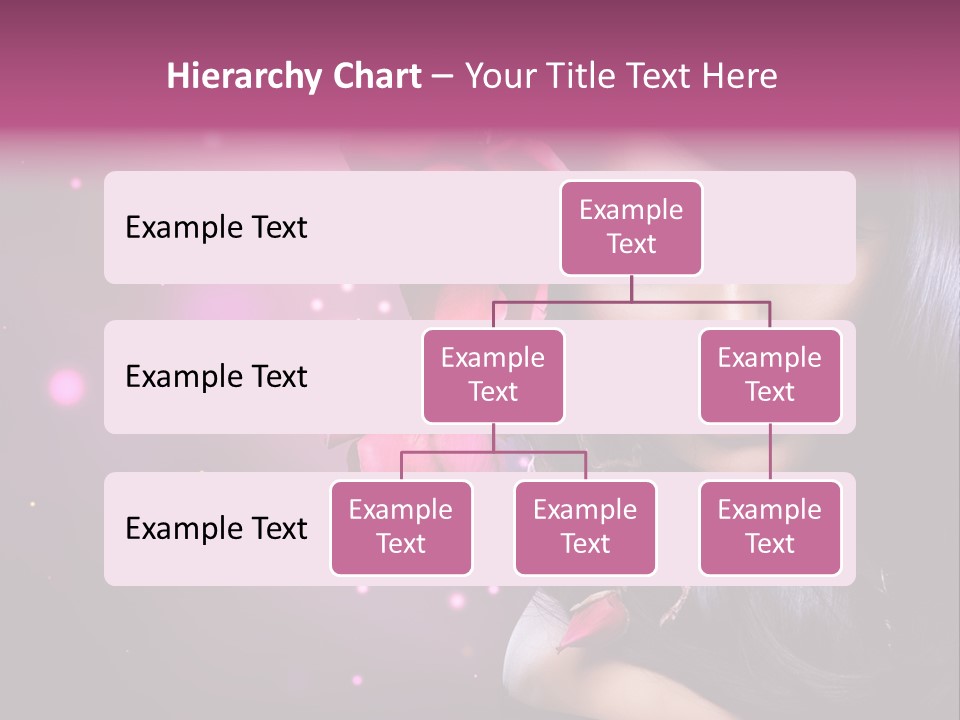 Hierarchy Chart – Your Title Text Here

Example Text

Example Text

Example Text

Example Text

Example Text

Example Text

Example Text

Example Text

Example Text